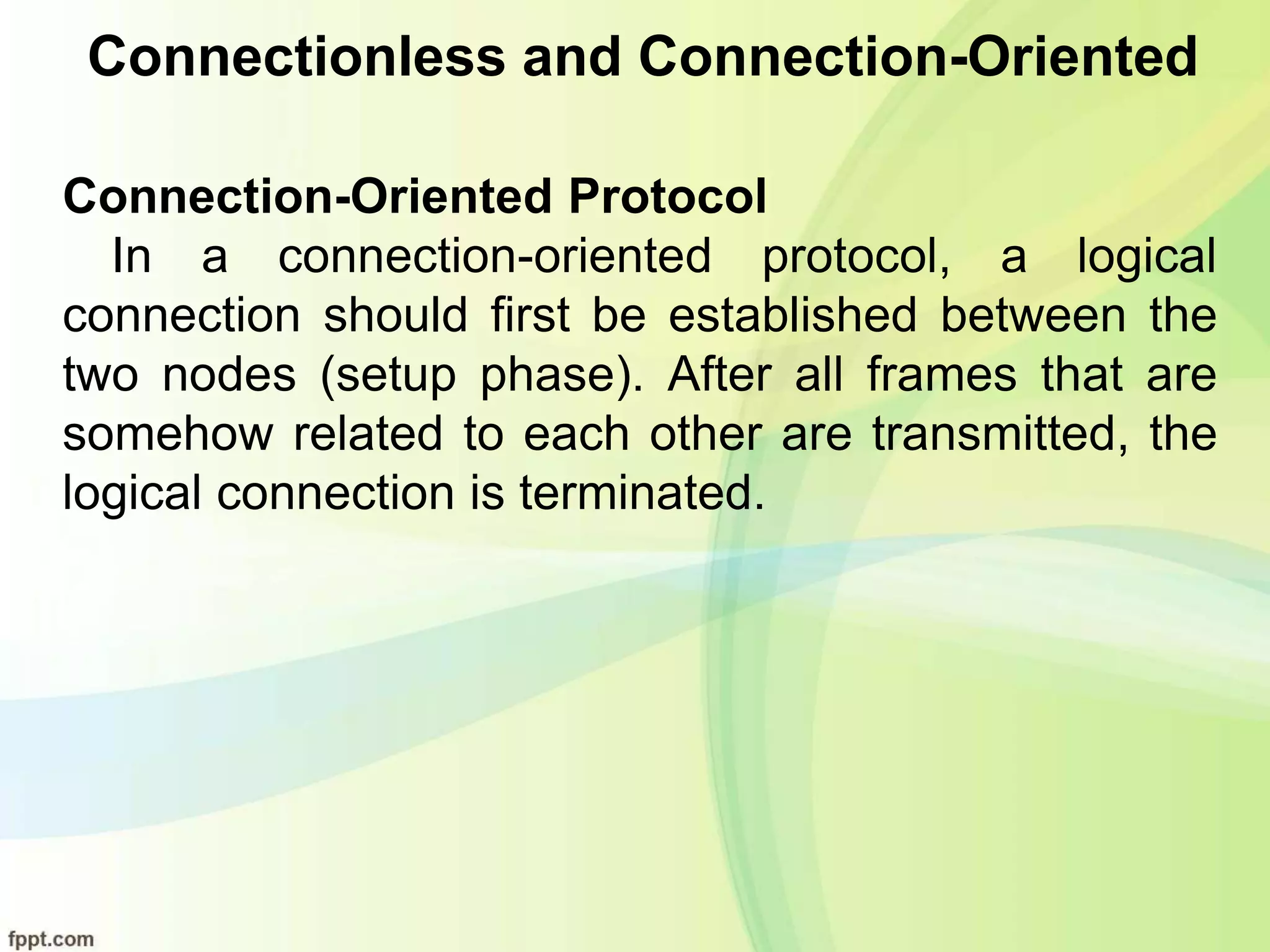 Connectionless and Connection-Oriented

Connection-Oriented Protocol

In a connection-oriented protocol, a logical connection should first be established between the two nodes (setup phase). After all frames that are somehow related to each other are transmitted, the logical connection is terminated.

fppt.com